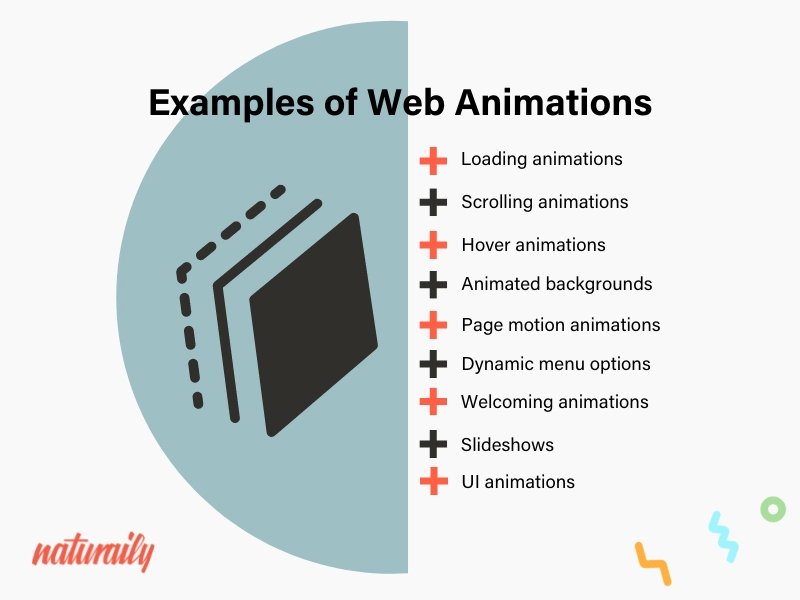 Examples of Web Animations

Loading animations
Scrolling animations
Hover animations
Animated backgrounds
Page motion animations
Dynamic menu options
Welcoming animations
Slideshows
UI animations

naturaily